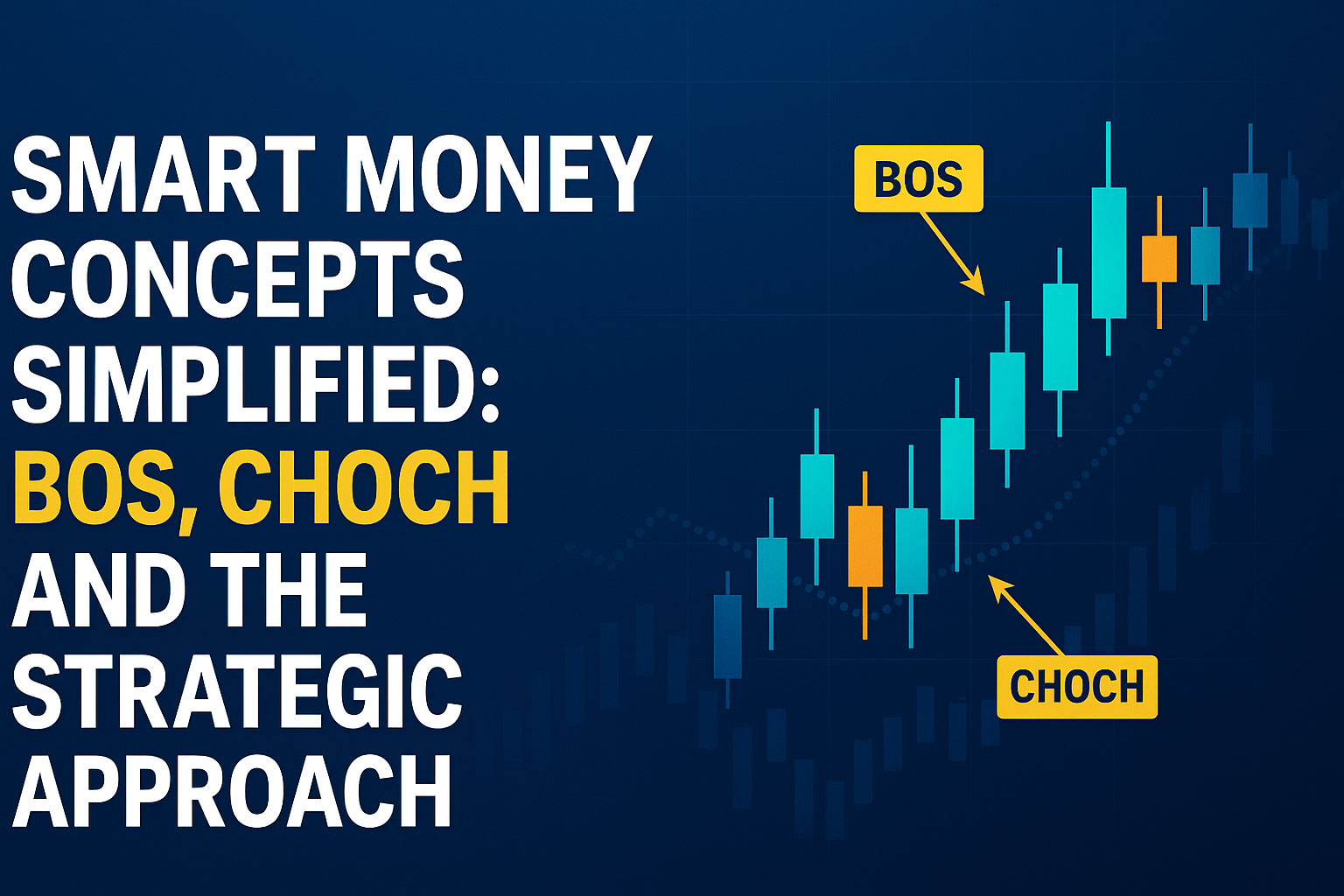 SMART MONEY CONCEPTS SIMPLIFIED: BOS, CHOCH AND THE STRATEGIC APPROACH

BOS

CHOCH